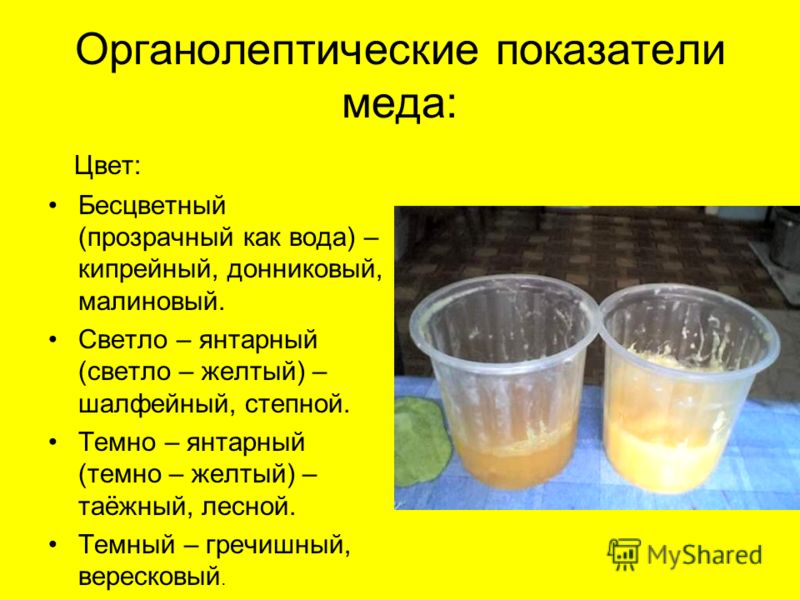 Органолептические показатели меда:

Цвет:

• Бесцветный (прозрачный как вода) – кипрейный, донниковый, малиновый.
• Светло – янтарный (светло – желтый) – шалфейный, степной.
• Темно – янтарный (темно – желтый) – таёжный, лесной.
• Темный – гречишный, вересковый.

MyShared